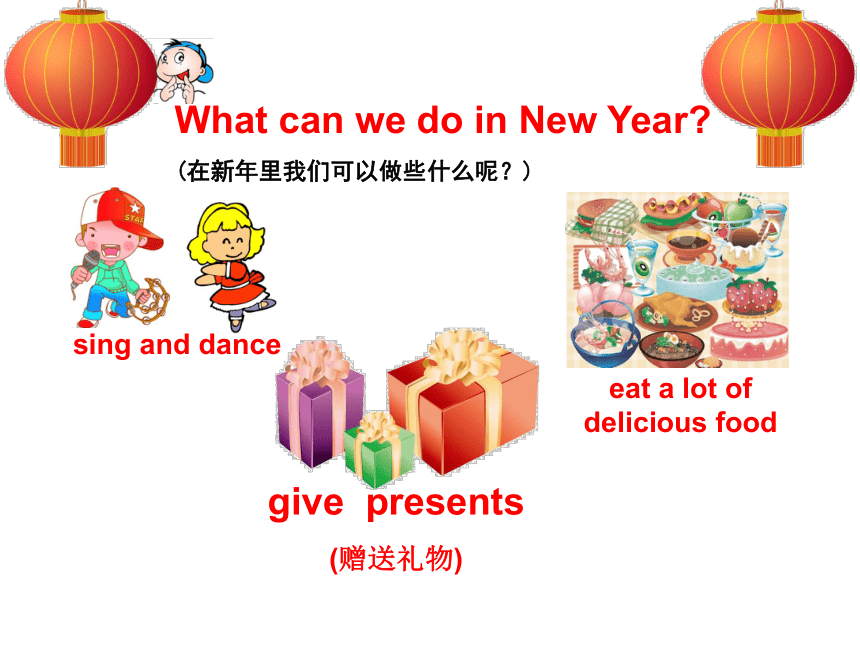 What can we do in New Year?

(在新年里我们可以做些什么呢？)

STAR

sing and dance

eat a lot of delicious food

give presents

(赠送礼物)